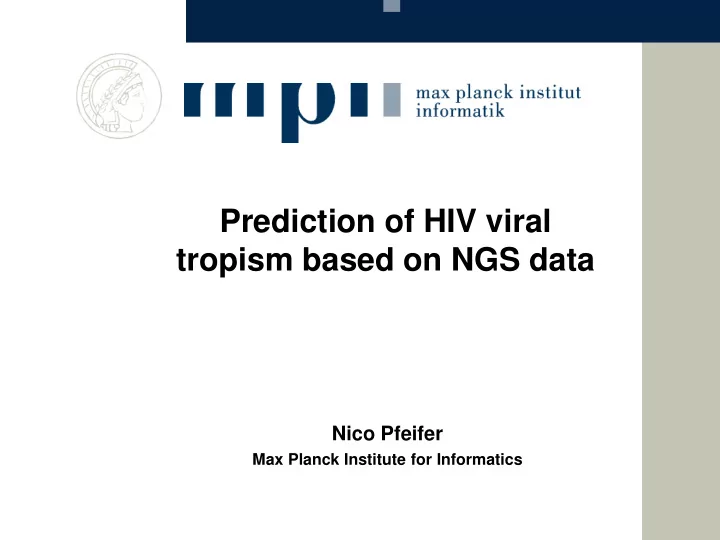 mpi max planck institut informatik

Prediction of HIV viral tropism based on NGS data

Nico Pfeifer
Max Planck Institute for Informatics